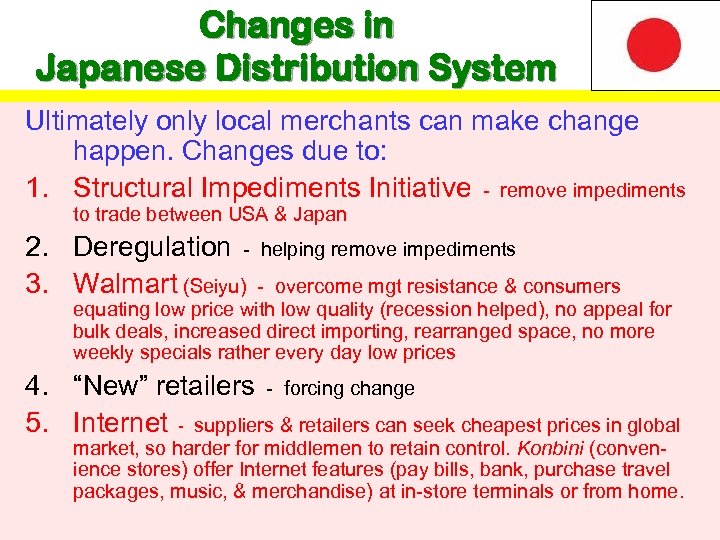 Changes in
Japanese Distribution System

Ultimately only local merchants can make change happen. Changes due to:

1. Structural Impediments Initiative - remove impediments to trade between USA & Japan
2. Deregulation - helping remove impediments
3. Walmart (Seiyu) - overcome mgt resistance & consumers equating low price with low quality (recession helped), no appeal for bulk deals, increased direct importing, rearranged space, no more weekly specials rather every day low prices
4. “New” retailers - forcing change
5. Internet - suppliers & retailers can seek cheapest prices in global market, so harder for middlemen to retain control. Konbini (convenience stores) offer Internet features (pay bills, bank, purchase travel packages, music, & merchandise) at in-store terminals or from home.